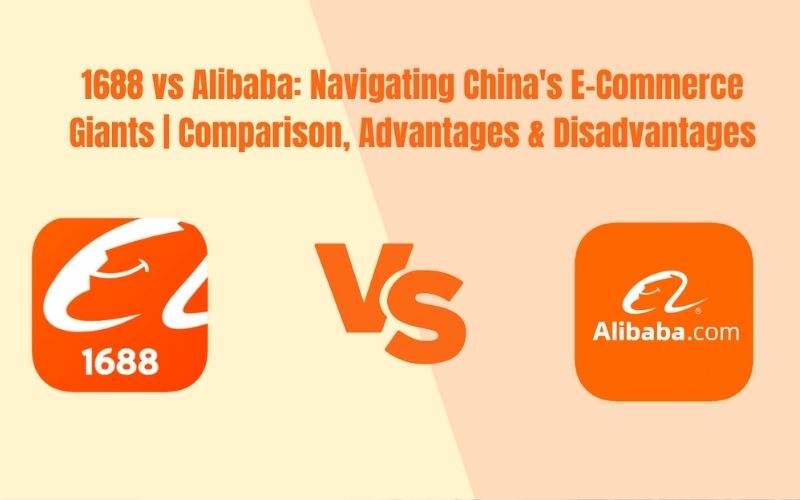 1688 vs Alibaba: Navigating China's E-Commerce Giants | Comparison, Advantages & Disadvantages

1688

VS

Alibaba.com